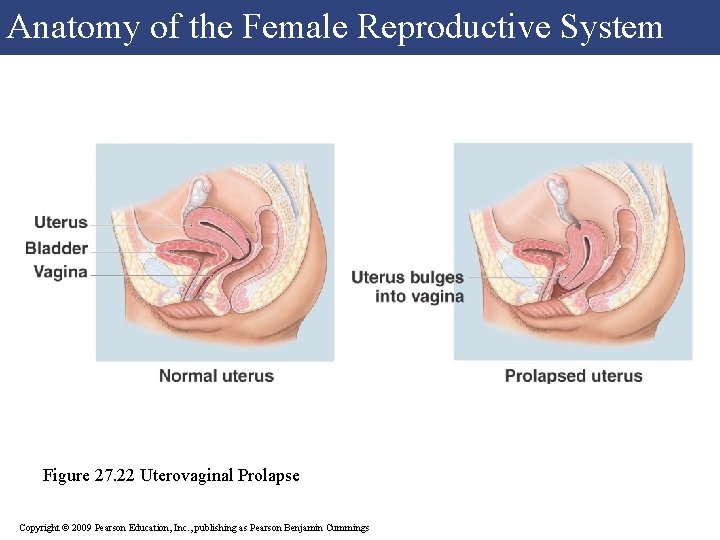 Anatomy of the Female Reproductive System

Uterus
Bladder
Vagina

Normal uterus

Uterus bulges into vagina

Prolapsed uterus

Figure 27.22 Uterovaginal Prolapse

Copyright © 2009 Pearson Education, Inc., publishing as Pearson Benjamin Cummings